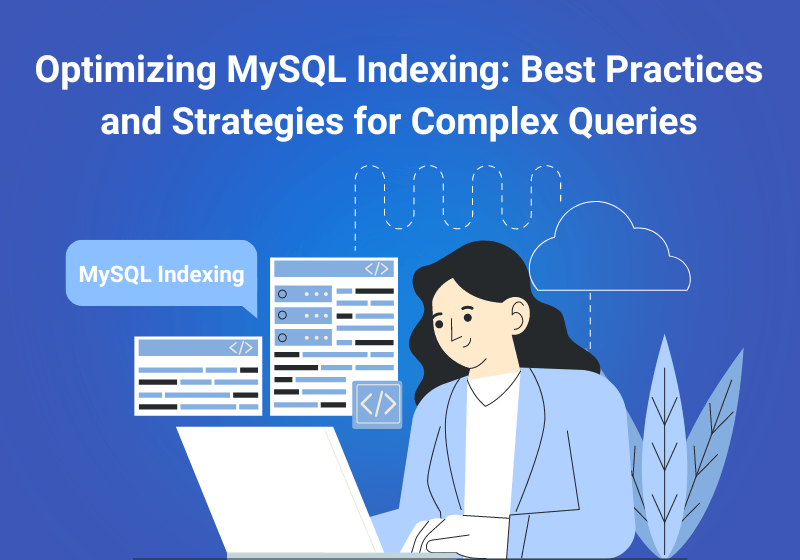 Optimizing MySQL Indexing: Best Practices and Strategies for Complex Queries

MySQL Indexing

</>

</>

</>